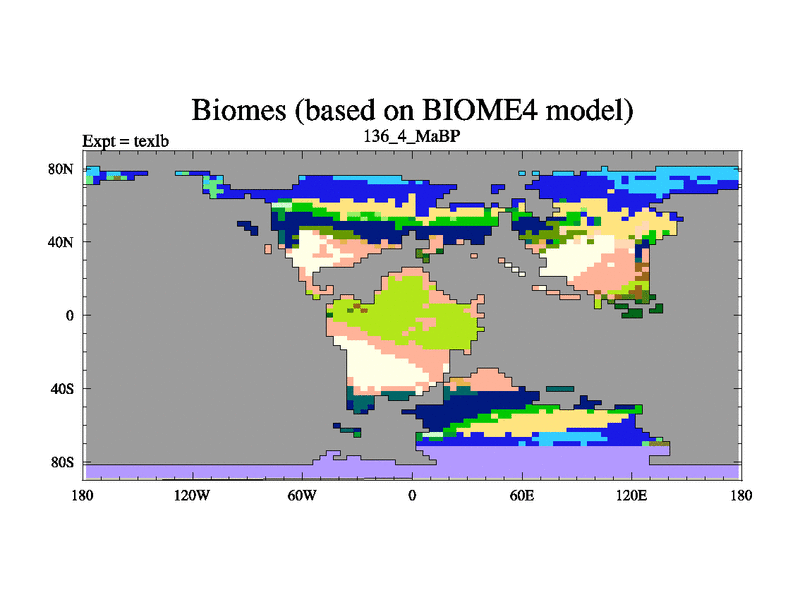 Biomes (based on BIOME4 model)

Expt = texlb

136_4_MaBP

80N
40N
0
40S
80S

180
120W
60W
0
60E
120E
180